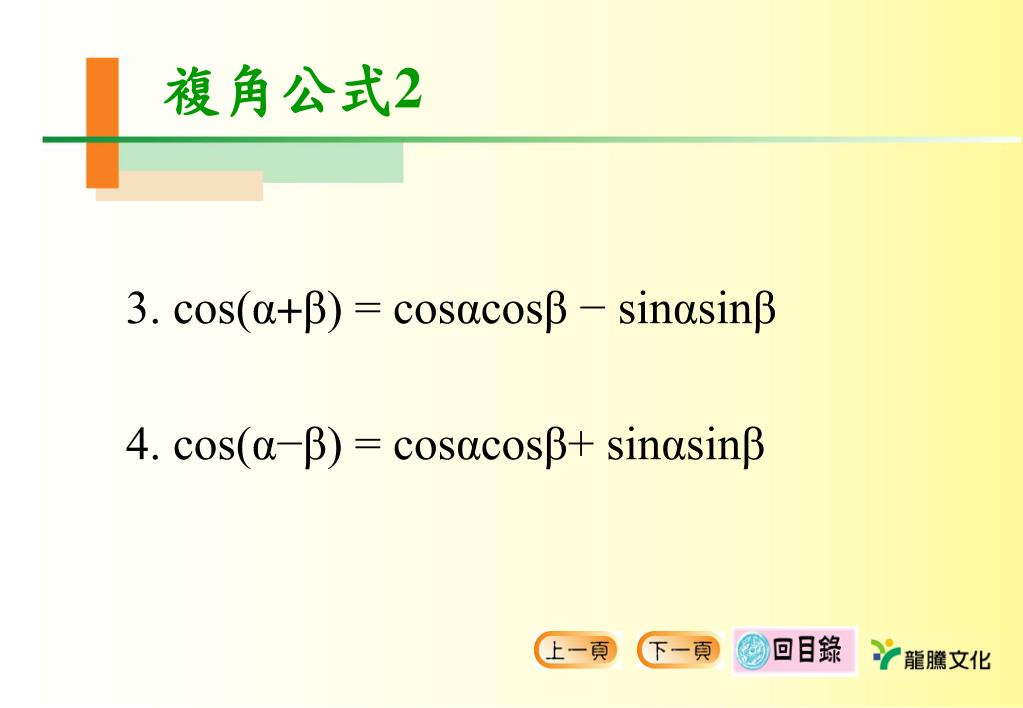 複角公式2

3. $\cos(\alpha+\beta) = \cos\alpha\cos\beta - \sin\alpha\sin\beta$

4. $\cos(\alpha-\beta) = \cos\alpha\cos\beta + \sin\alpha\sin\beta$

上一頁 下一頁 回目錄 龍騰文化